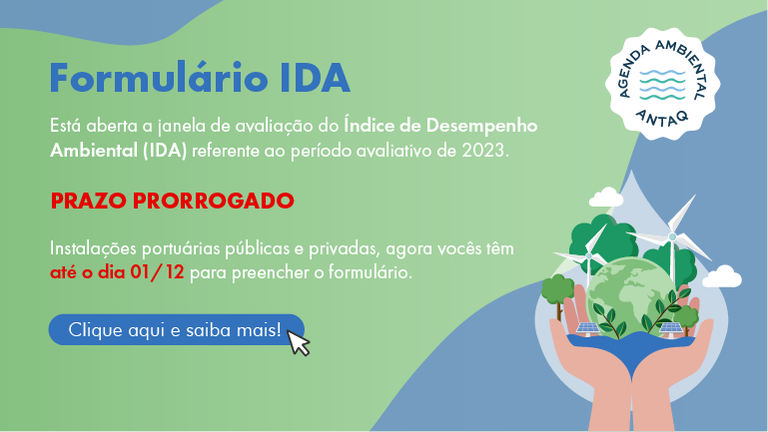 Formulário IDA

Está aberta a janela de avaliação do Índice de Desempenho Ambiental (IDA) referente ao período avaliativo de 2023.

PRAZO PRORROGADO

Instalações portuárias públicas e privadas, agora vocês têm até o dia 01/12 para preencher o formulário.

Clique aqui e saiba mais!

AGENDA AMBIENTAL ANTAQ